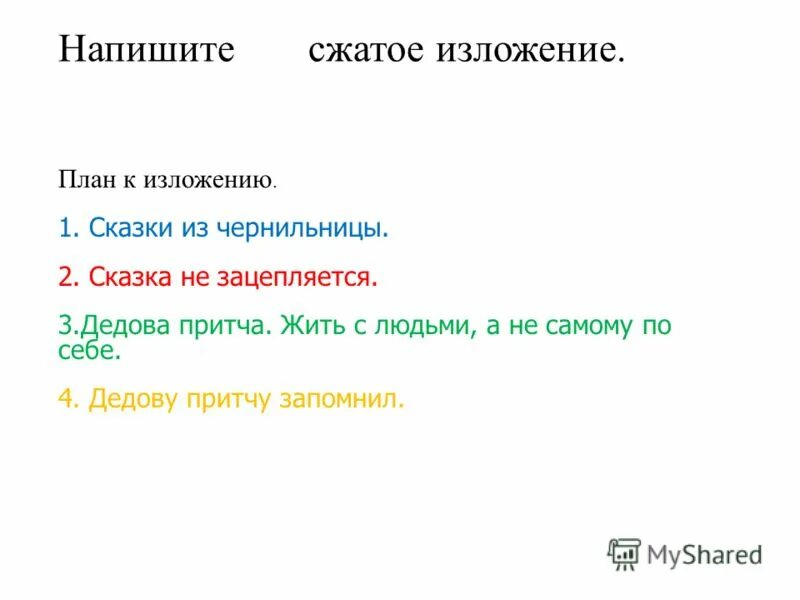 Напишите сжатое изложение.

План к изложению.

1. Сказки из чернильницы.

2. Сказка не зацепляется.

3.Дедова притча. Жить с людьми, а не самому по себе.

4. Дедову притчу запомнил.

MyShared